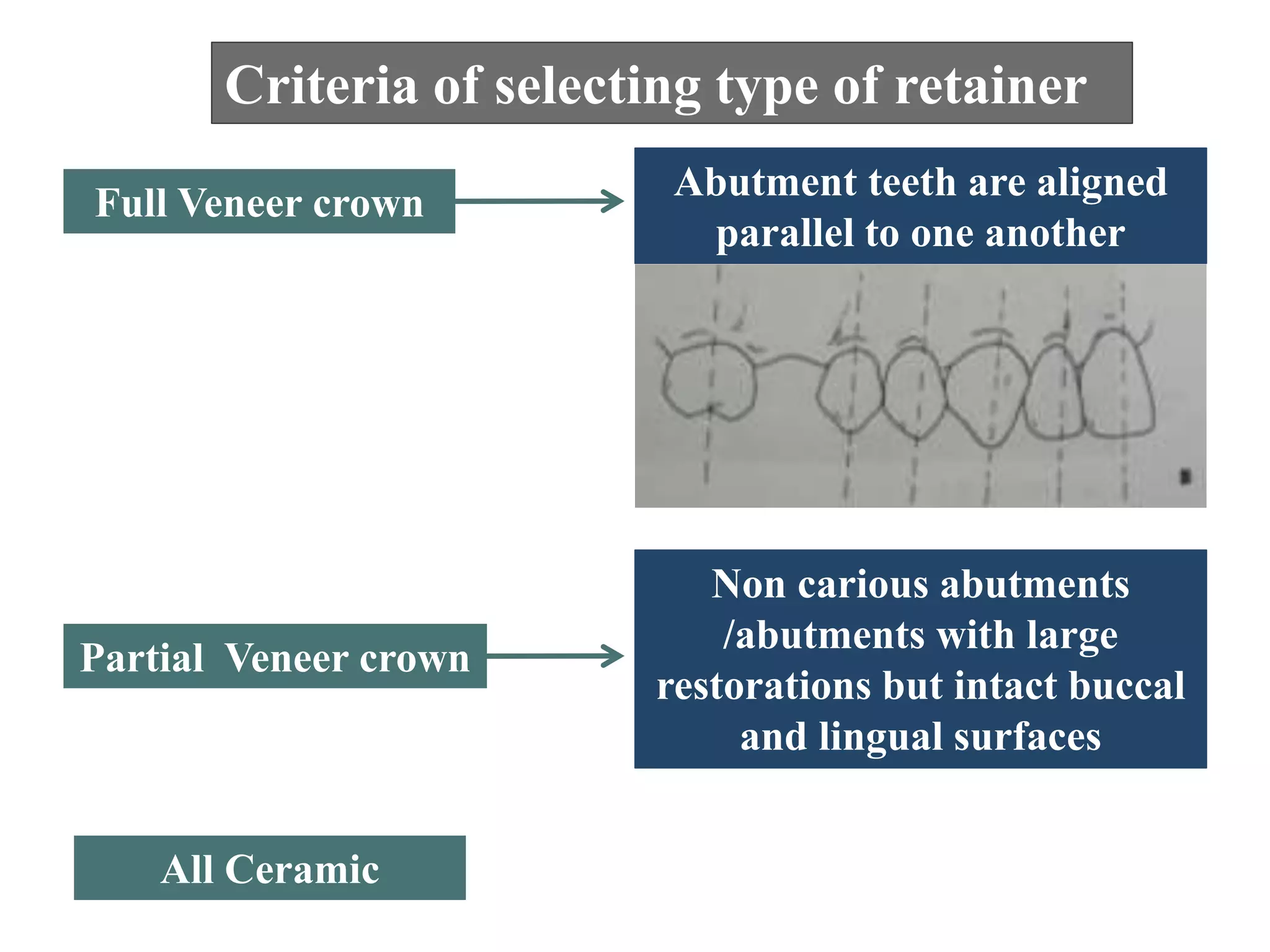 Criteria of selecting type of retainer

Full Veneer crown

Abutment teeth are aligned parallel to one another

Partial Veneer crown

Non carious abutments /abutments with large restorations but intact buccal and lingual surfaces

All Ceramic